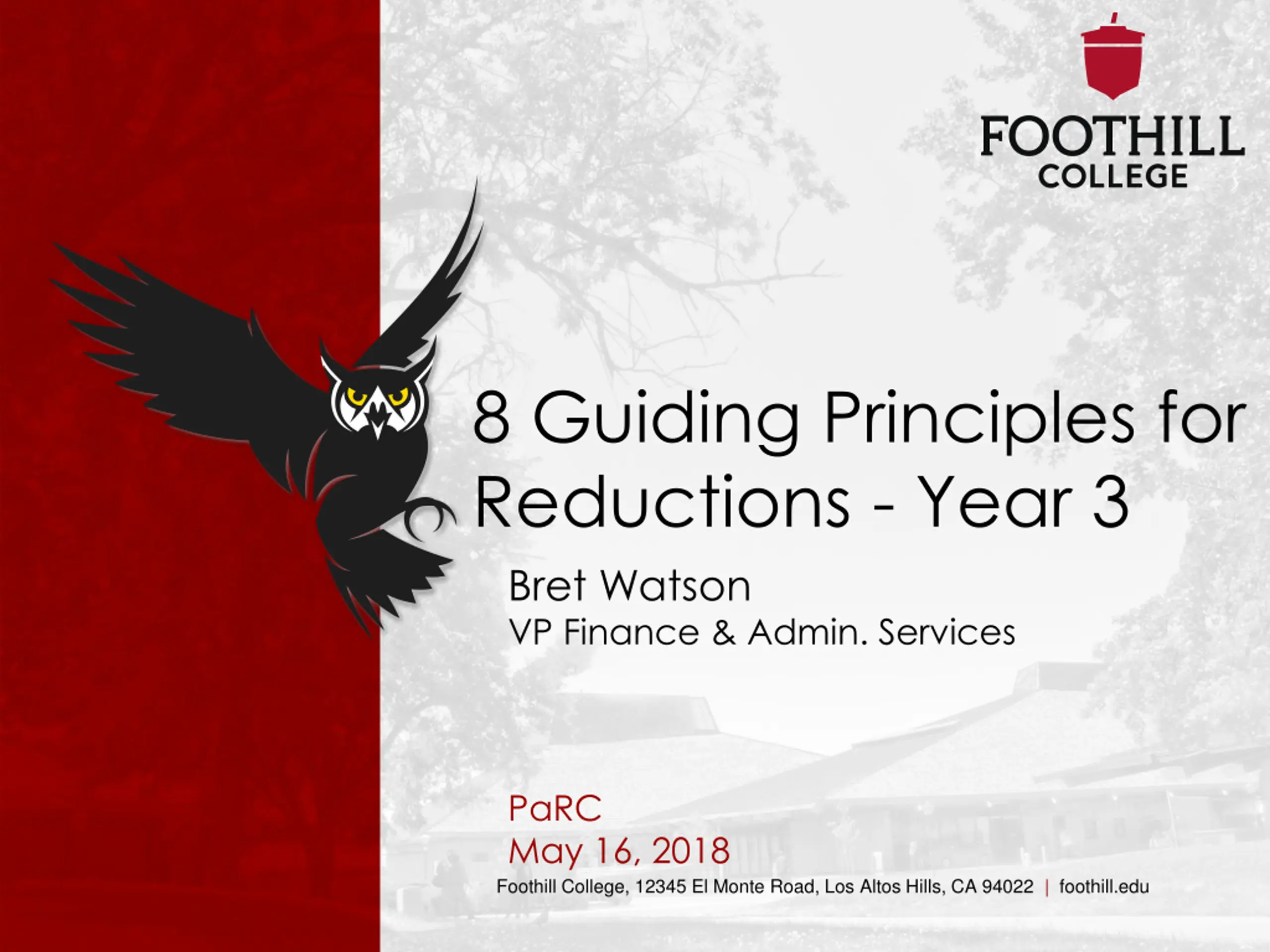 FOOTHILL
COLLEGE

8 Guiding Principles for Reductions - Year 3

Bret Watson
VP Finance & Admin. Services

PaRC
May 16, 2018

Foothill College, 12345 El Monte Road, Los Altos Hills, CA 94022 | foothill.edu